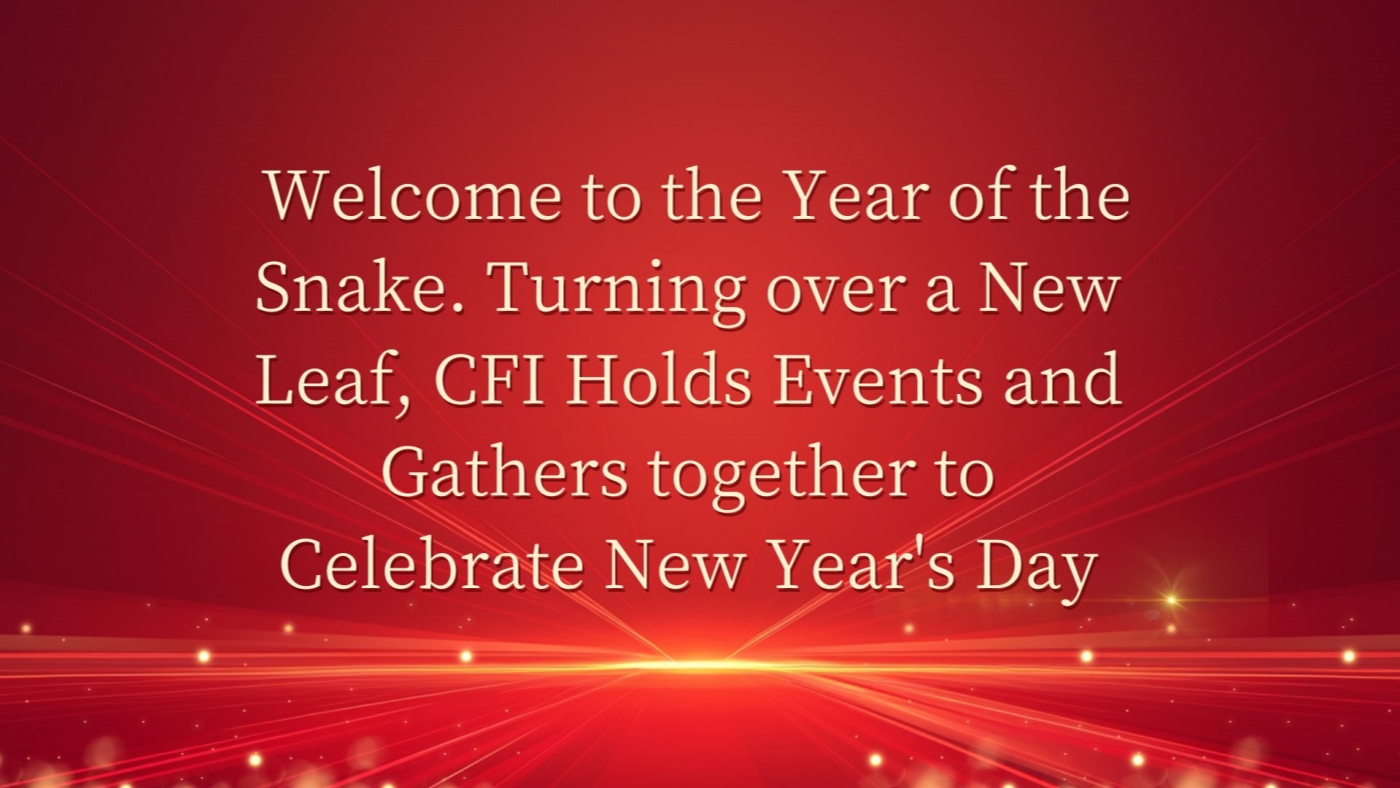 Welcome to the Year of the Snake. Turning over a New Leaf, CFI Holds Events and Gathers together to Celebrate New Year's Day